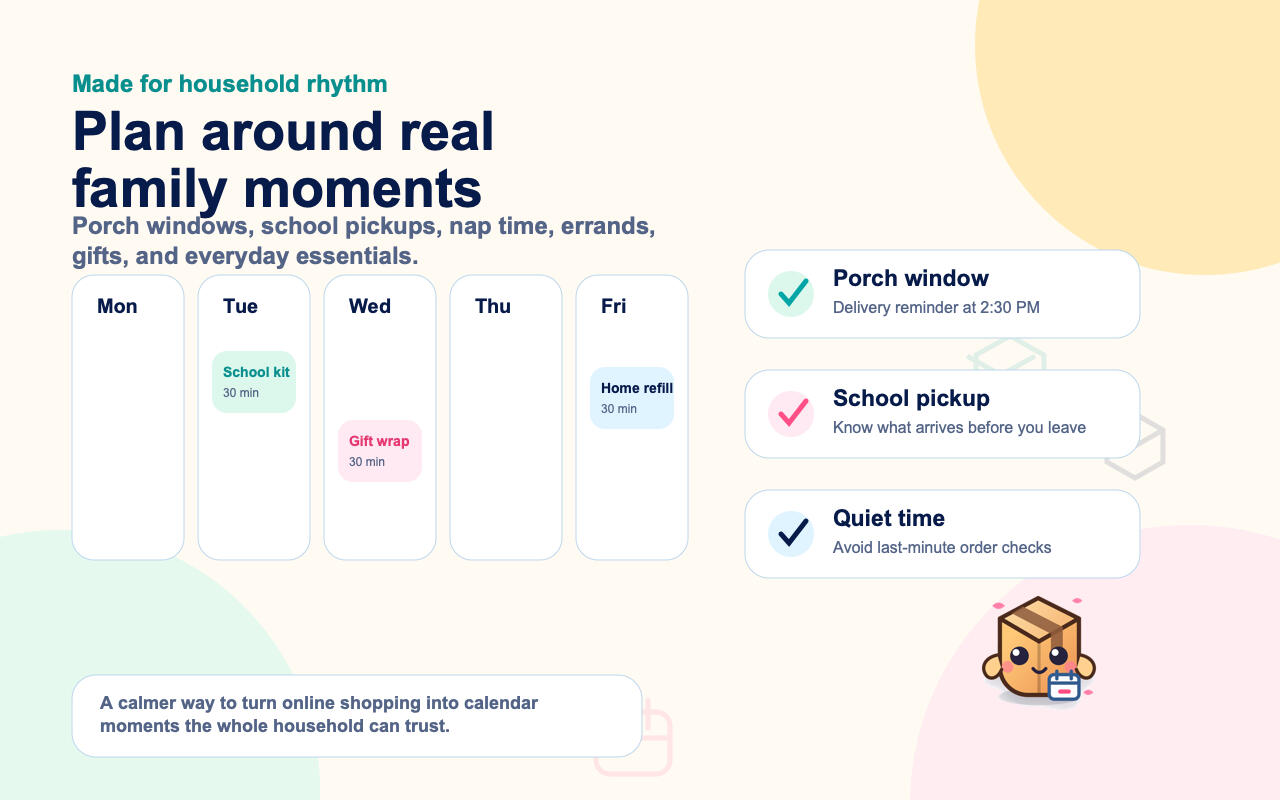 Made for household rhythm

Plan around real family moments

Porch windows, school pickups, nap time, errands, gifts, and everyday essentials.

Mon

Tue

School kit
30 min

Wed

Gift wrap
30 min

Thu

Fri

Home refill
30 min

Porch window
Delivery reminder at 2:30 PM

School pickup
Know what arrives before you leave

Quiet time
Avoid last-minute order checks

A calmer way to turn online shopping into calendar moments the whole household can trust.